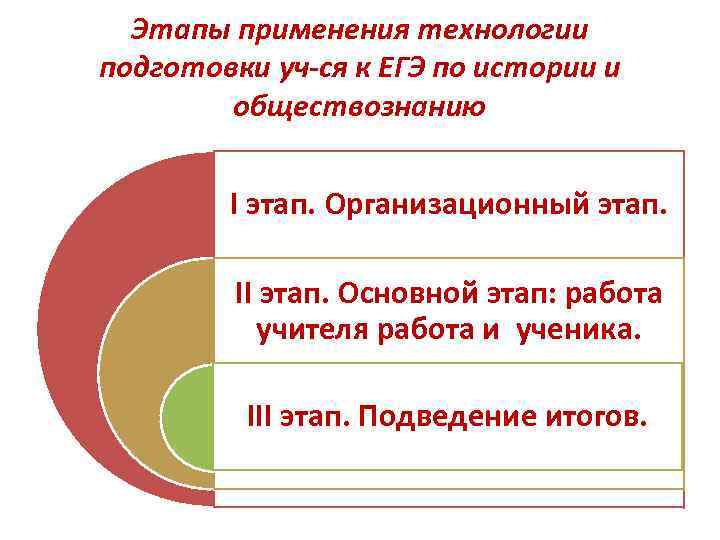 Этапы применения технологии подготовки уч-ся к ЕГЭ по истории и обществознанию

I этап. Организационный этап.

II этап. Основной этап: работа учителя работа и ученика.

III этап. Подведение итогов.